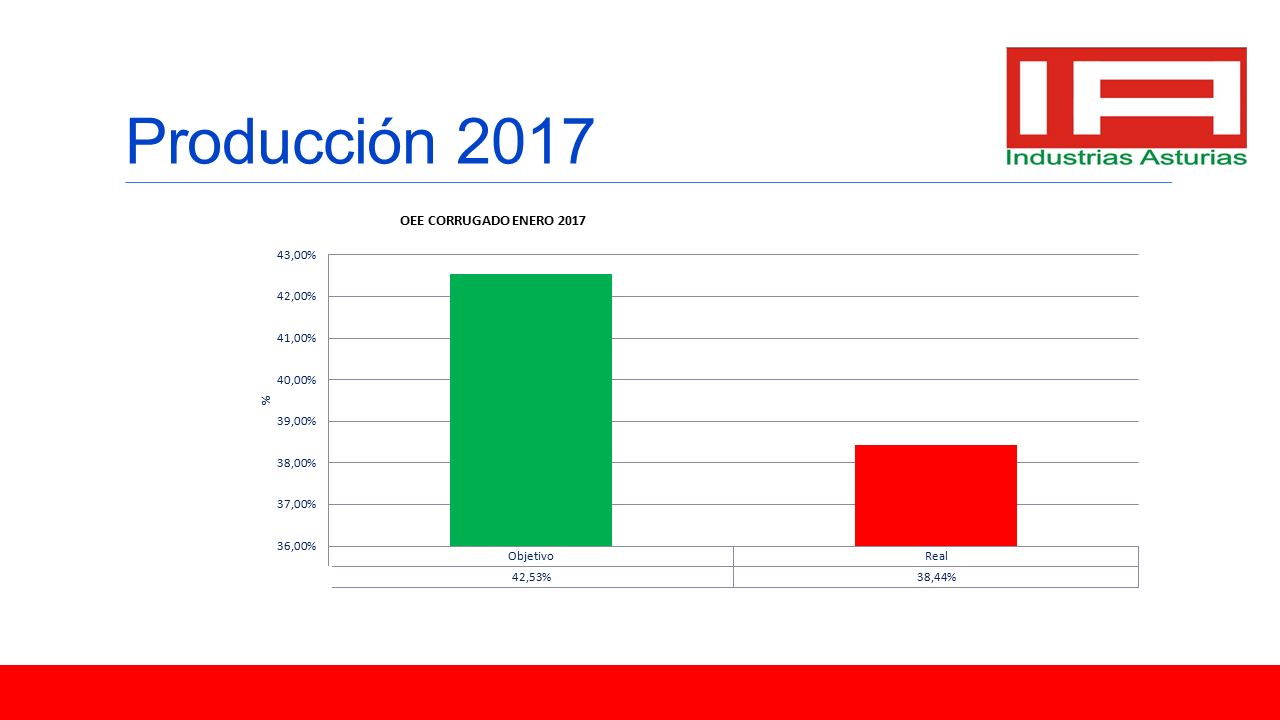 Producción 2017

IA
Industrias Asturias

OEE CORRUGADO ENERO 2017

43,00%
42,00%
41,00%
40,00%
39,00%
38,00%
37,00%
36,00%

%

| Objetivo | Real |
|---|---|
| 42,53% | 38,44% |